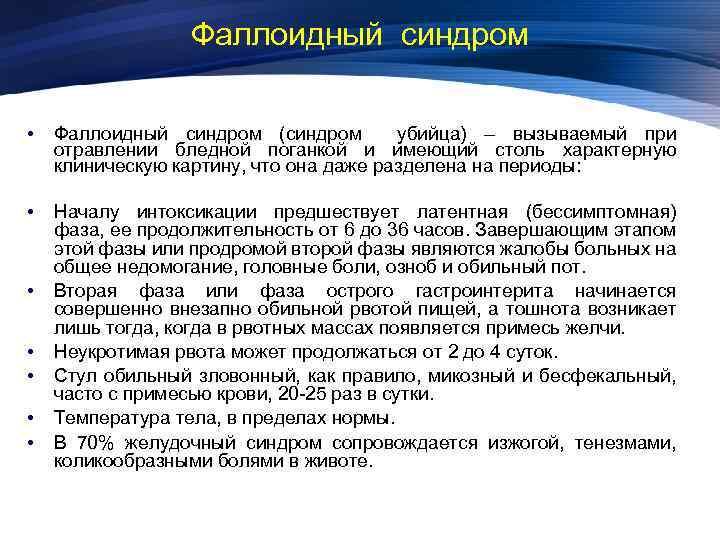 Фаллоидный синдром

• Фаллоидный синдром (синдром убийца) – вызываемый при отравлении бледной поганкой и имеющий столь характерную клиническую картину, что она даже разделена на периоды:

• Началу интоксикации предшествует латентная (бессимптомная) фаза, ее продолжительность от 6 до 36 часов. Завершающим этапом этой фазы или продромой второй фазы являются жалобы больных на общее недомогание, головные боли, озноб и обильный пот.
• Вторая фаза или фаза острого гастроинтерита начинается совершенно внезапно обильной рвотой пищей, а тошнота возникает лишь тогда, когда в рвотных массах появляется примесь желчи.
• Неукротимая рвота может продолжаться от 2 до 4 суток.
• Стул обильный зловонный, как правило, микозный и бесфекальный, часто с примесью крови, 20-25 раз в сутки.
• Температура тела, в пределах нормы.
• В 70% желудочный синдром сопровождается изжогой, тенезмами, коликообразными болями в животе.